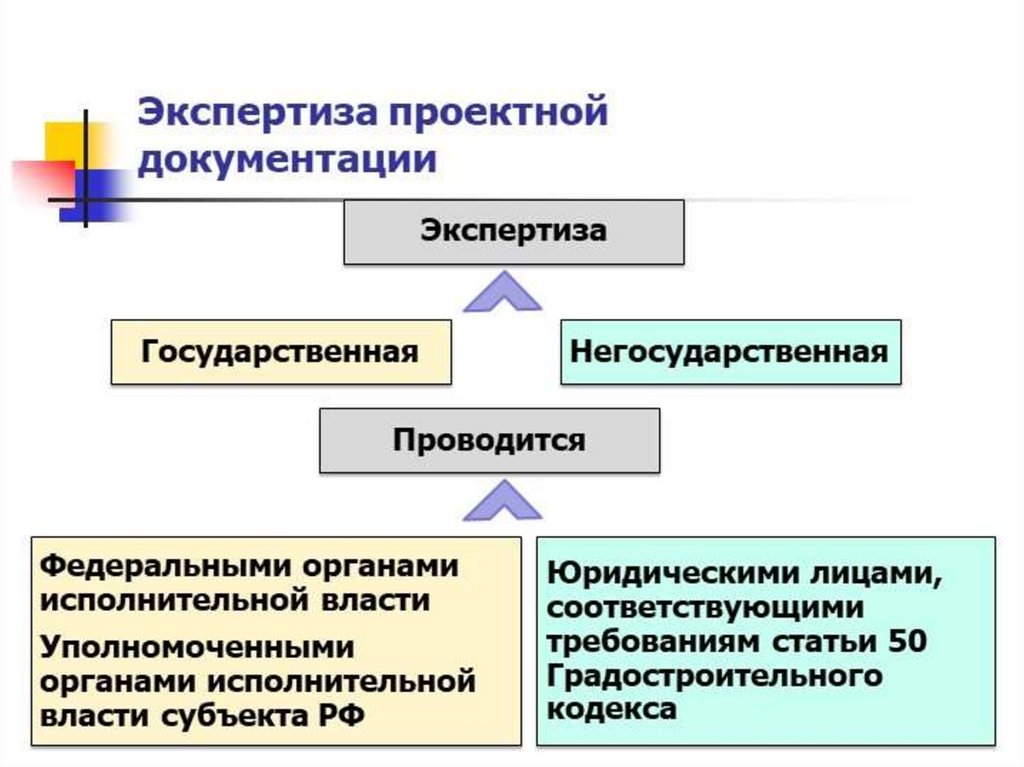 Экспертиза проектной документации

Экспертиза

Государственная

Негосударственная

Проводится

Федеральными органами исполнительной власти

Уполномоченными органами исполнительной власти субъекта РФ

Юридическими лицами, соответствующими требованиям статьи 50 Градостроительного кодекса